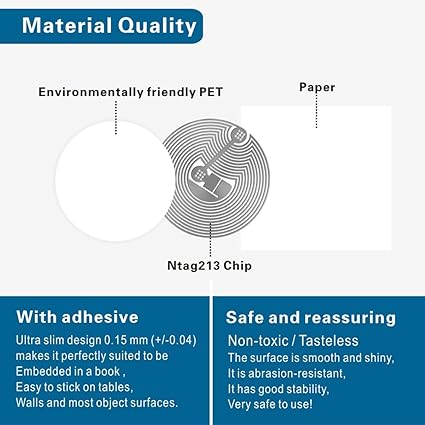 Material Quality

Environmentally friendly PET

Paper

Ntag213 Chip

With adhesive

Ultra slim design 0.15 mm (+/-0.04) makes it perfectly suited to be Embedded in a book , Easy to stick on tables, Walls and most object surfaces.

Safe and reassuring

Non-toxic / Tasteless

The surface is smooth and shiny, It is abrasion-resistant, It has good stability, Very safe to use!